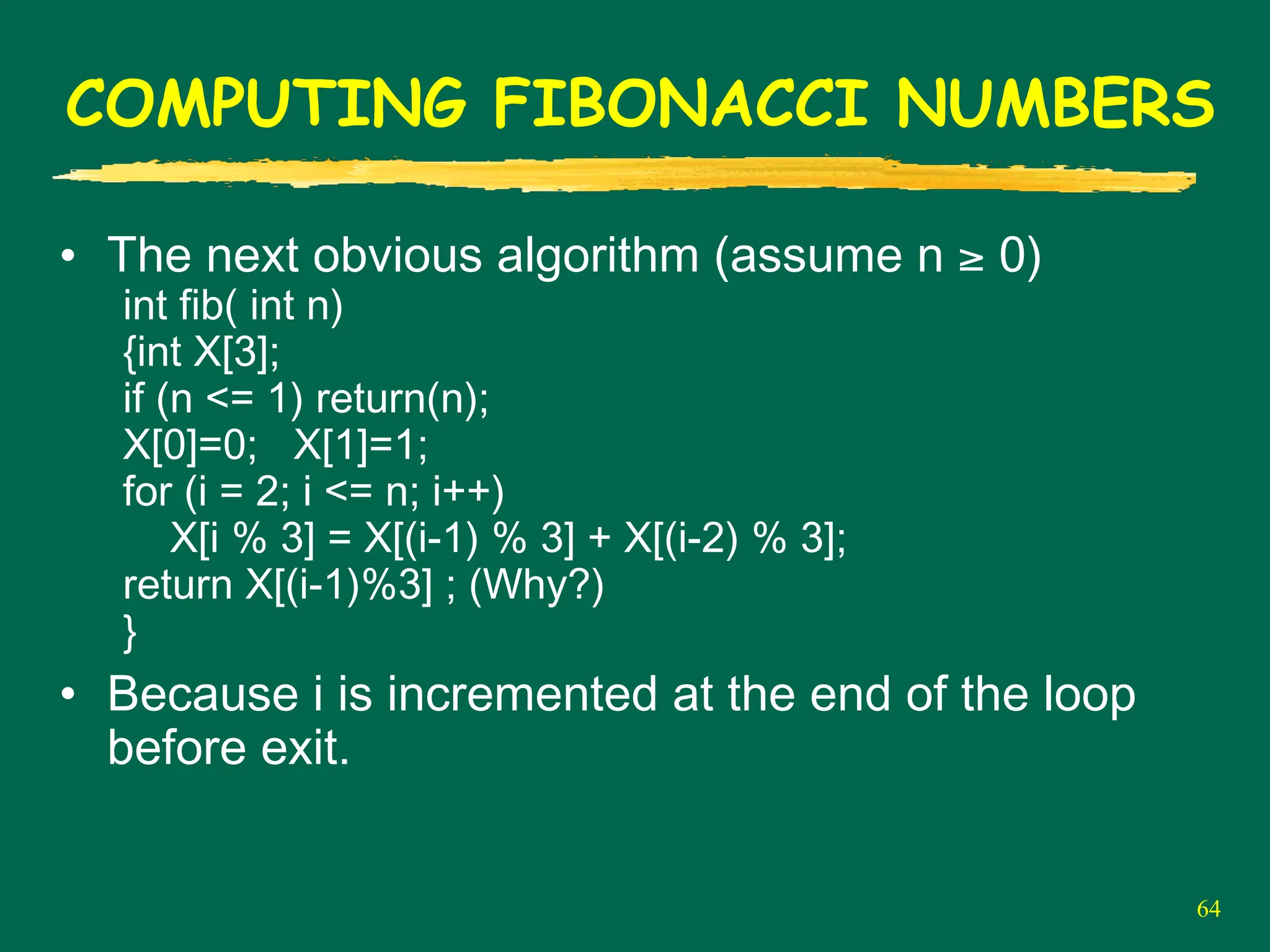 COMPUTING FIBONACCI NUMBERS

• The next obvious algorithm (assume n ≥ 0)
int fib( int n)
{int X[3];
if (n <= 1) return(n);
X[0]=0;   X[1]=1;
for (i = 2; i <= n; i++)
    X[i % 3] = X[(i-1) % 3] + X[(i-2) % 3];
return X[(i-1)%3] ; (Why?)
}

• Because i is incremented at the end of the loop before exit.

64